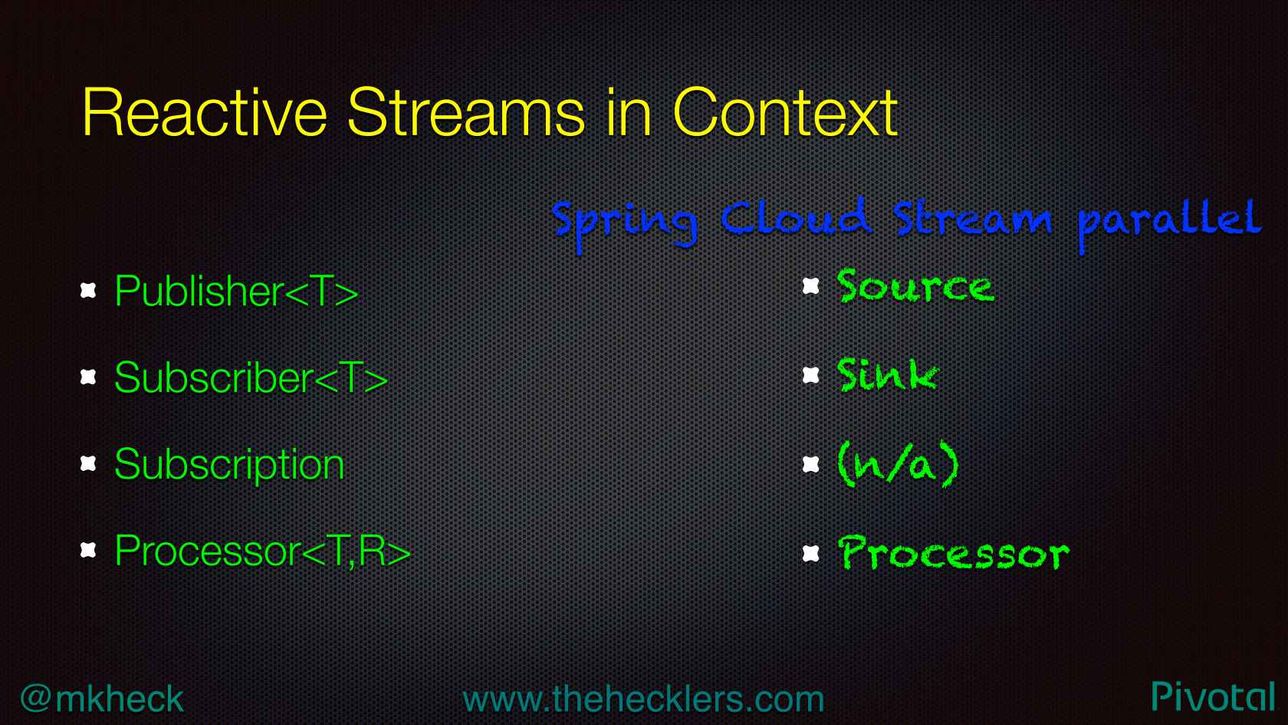 Reactive Streams in Context

Spring Cloud Stream parallel

- Publisher<T>
- Subscriber<T>
- Subscription
- Processor<T,R>

- Source
- Sink
- (n/a)
- Processor

@mkheck

www.thehecklers.com

Pivotal